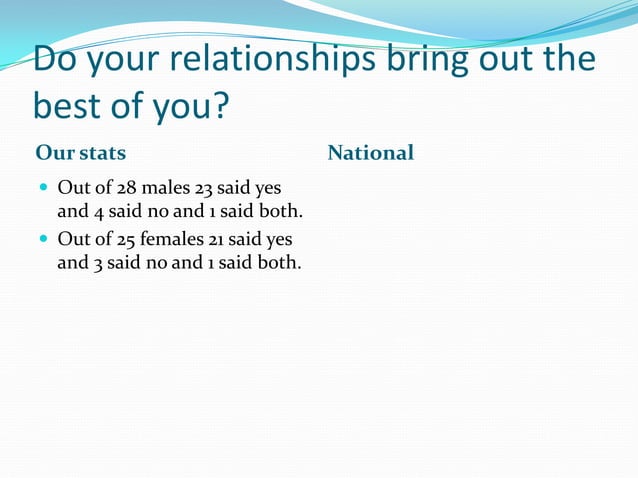 Do your relationships bring out the best of you?

Our stats

- Out of 28 males 23 said yes and 4 said no and 1 said both.
- Out of 25 females 21 said yes and 3 said no and 1 said both.

National